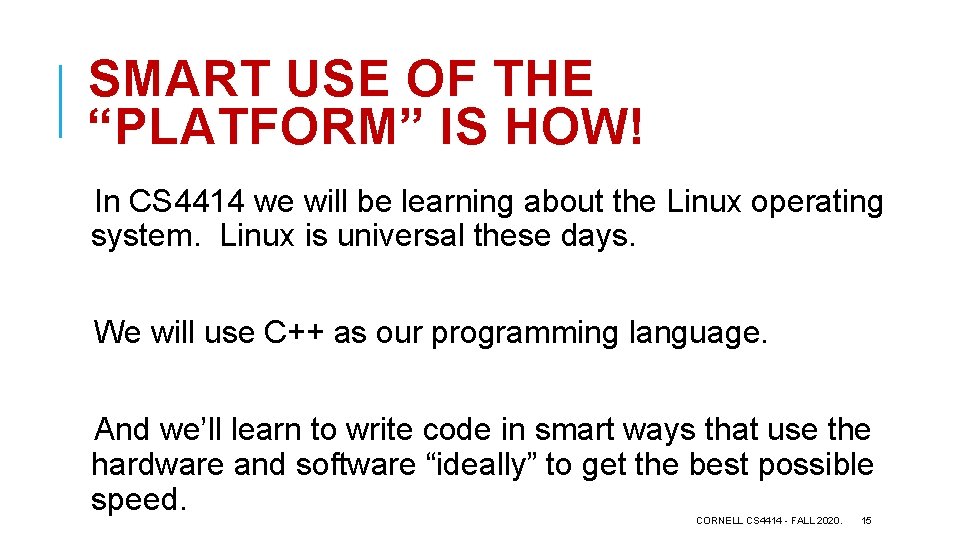 SMART USE OF THE “PLATFORM” IS HOW!

In CS4414 we will be learning about the Linux operating system. Linux is universal these days.

We will use C++ as our programming language.

And we’ll learn to write code in smart ways that use the hardware and software “ideally” to get the best possible speed.

CORNELL CS4414 - FALL 2020.

15